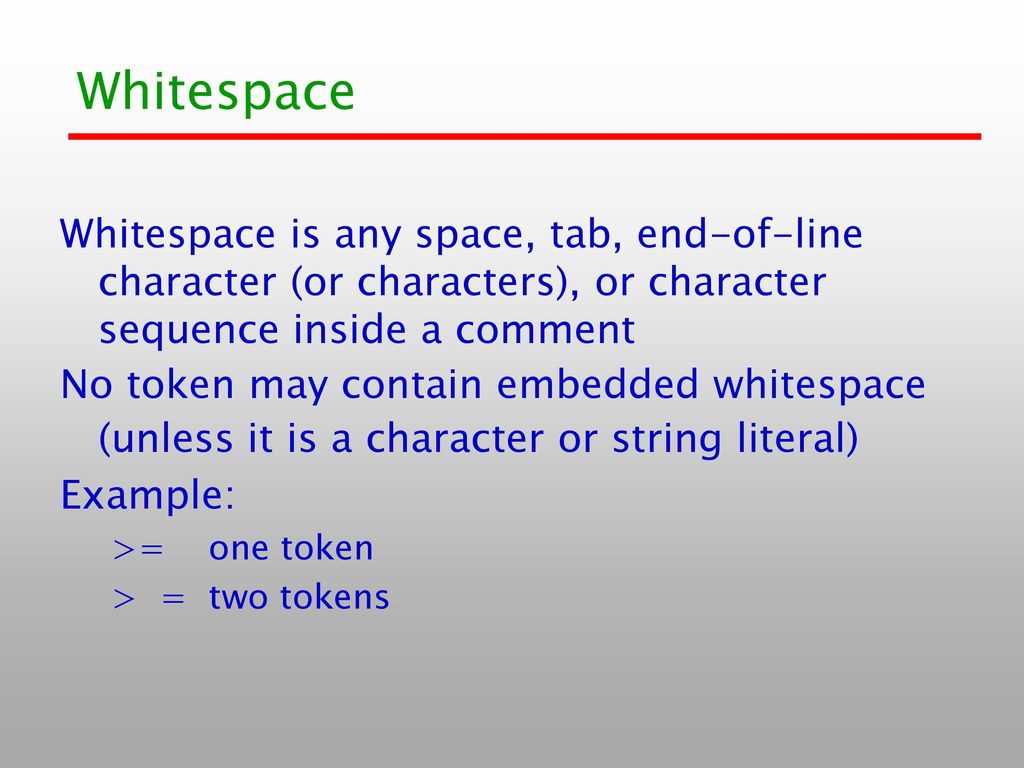 Whitespace

Whitespace is any space, tab, end-of-line character (or characters), or character sequence inside a comment

No token may contain embedded whitespace (unless it is a character or string literal)

Example:

>= one token

> = two tokens